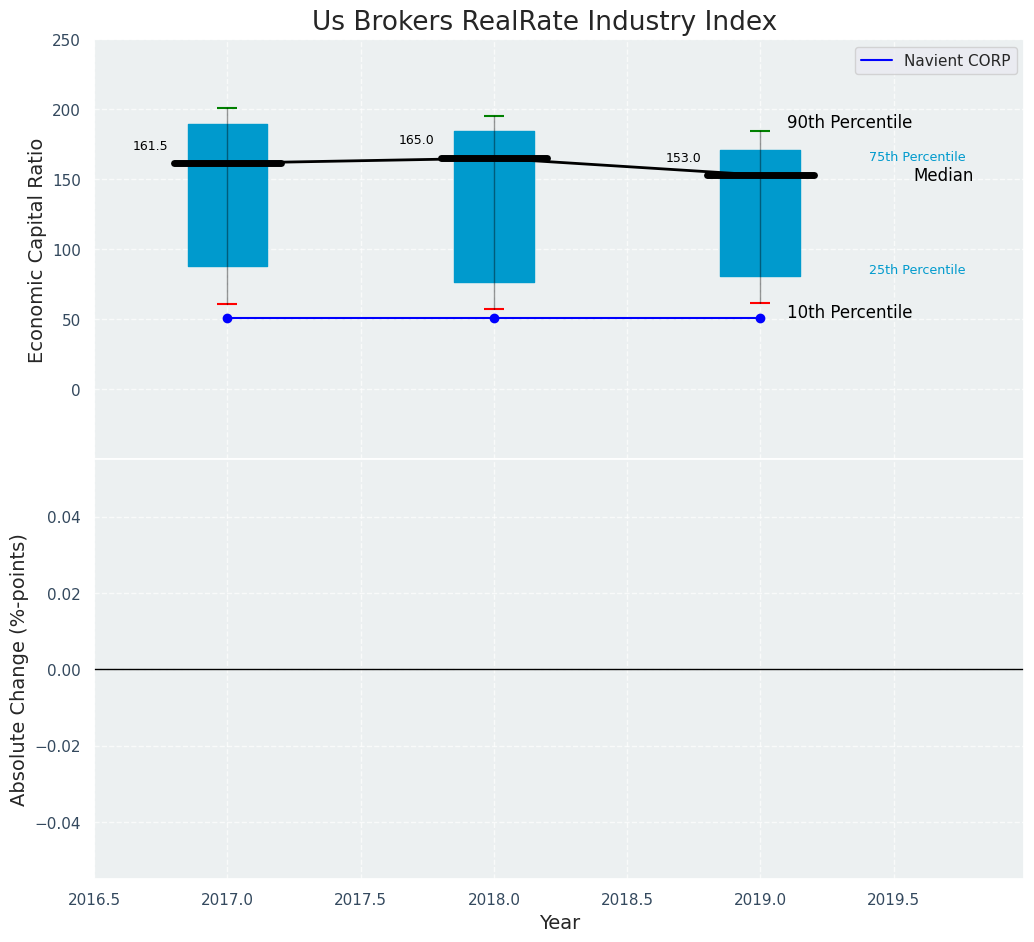 Us Brokers RealRate Industry Index

Navient CORP

Economic Capital Ratio

250
200
150
100
50
0

161.5
165.0
153.0

90th Percentile
75th Percentile
Median
25th Percentile
10th Percentile

Absolute Change (%-points)

0.04
0.02
0.00
−0.02
−0.04

2016.5
2017.0
2017.5
2018.0
2018.5
2019.0
2019.5

Year